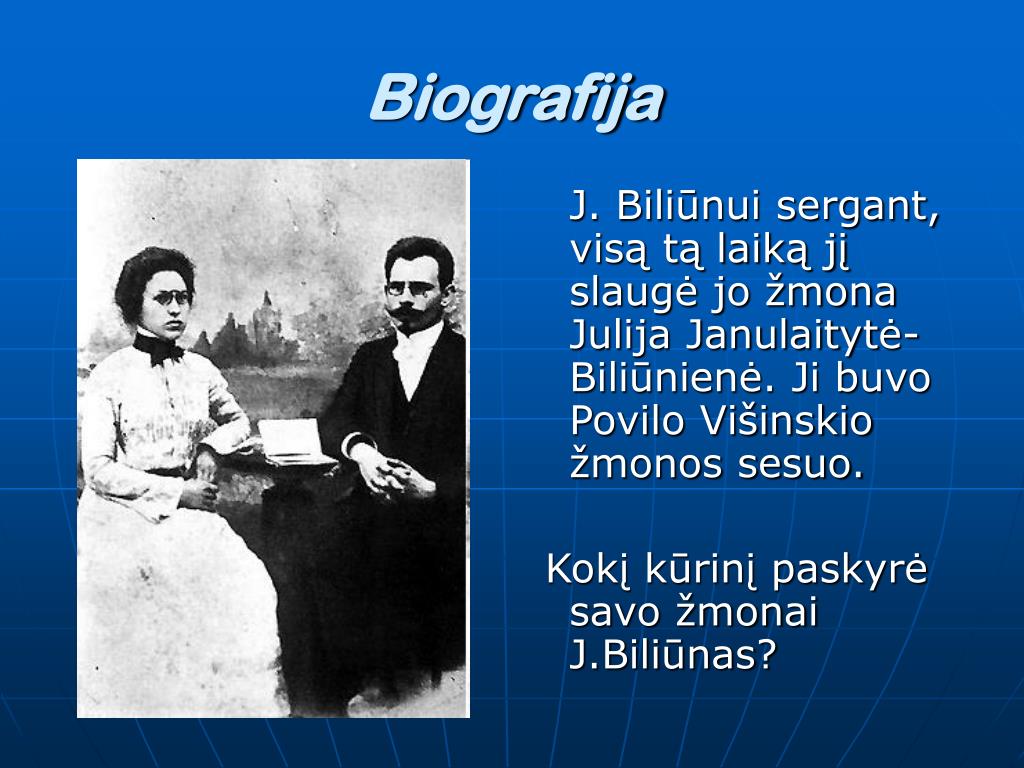 Biografija

J. Biliūnui sergant, visą tą laiką jį slaugė jo žmona Julija Janulaitytė-Biliūnienė. Ji buvo Povilo Višinskio žmonos sesuo.

Kokį kūrinį paskyrė savo žmonai J.Biliūnas?